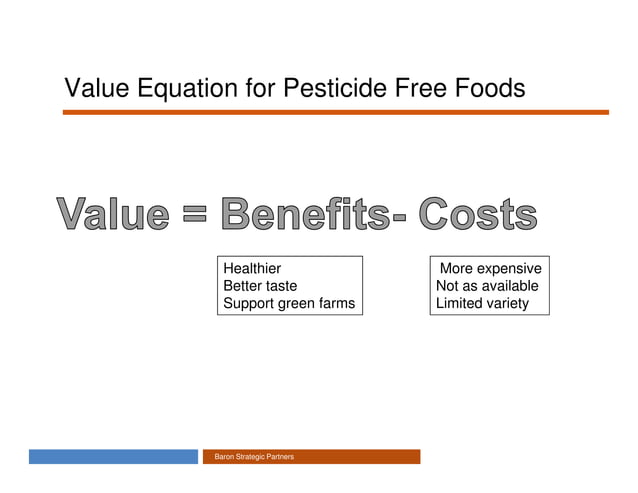 Value Equation for Pesticide Free Foods

Value = Benefits- Costs

Healthier
Better taste
Support green farms

More expensive
Not as available
Limited variety

Baron Strategic Partners